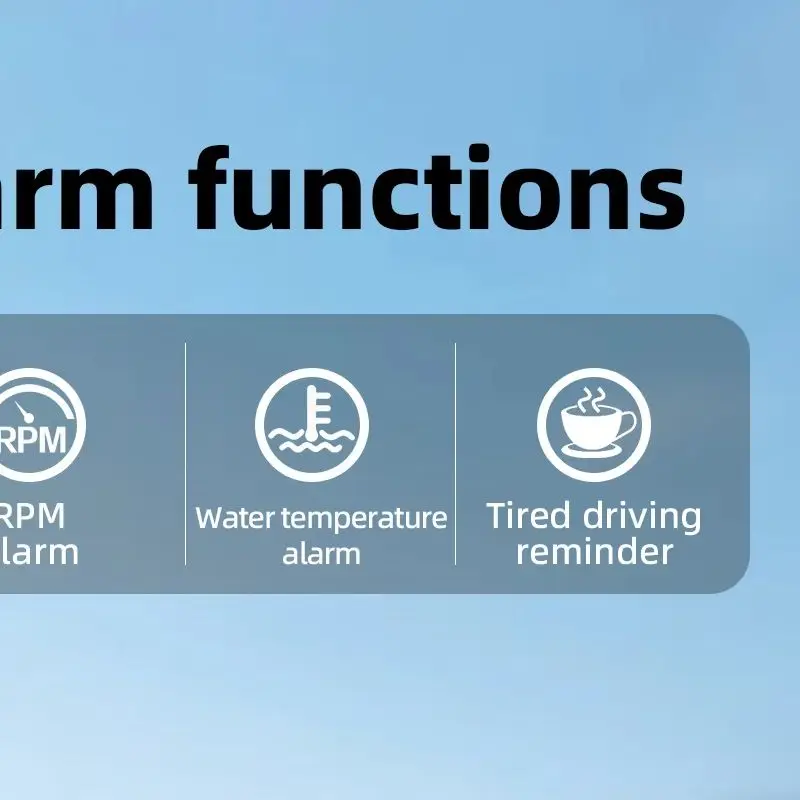 arm functions

RPM

RPM
alarm

Water temperature
alarm

Tired driving
reminder